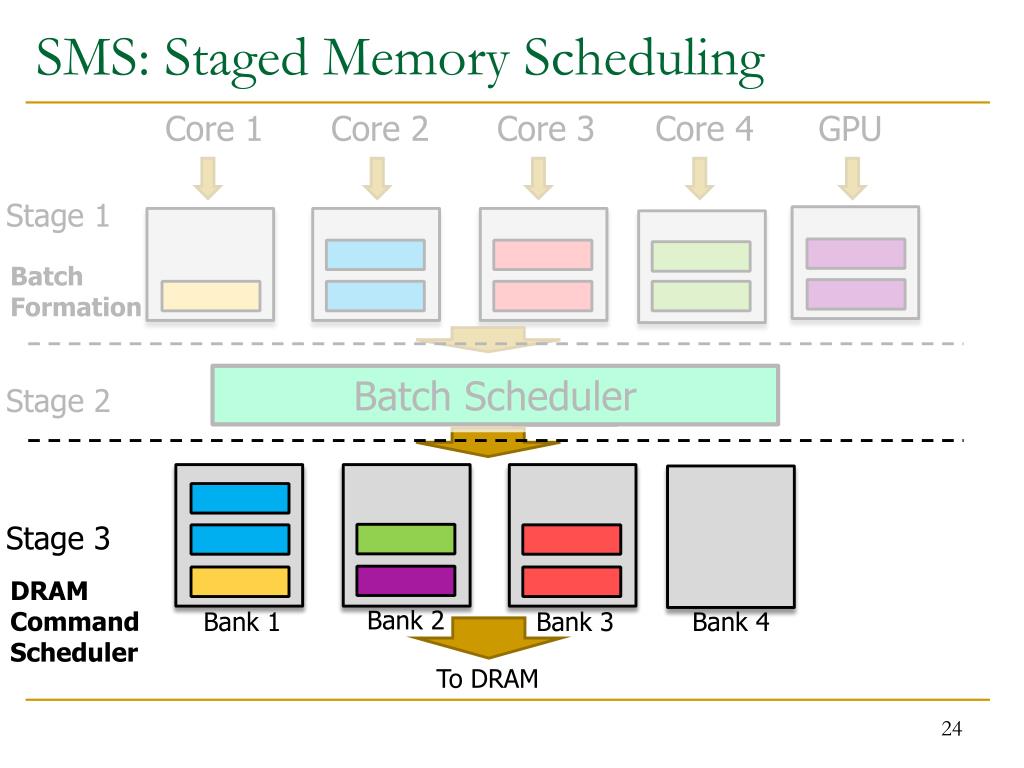 SMS: Staged Memory Scheduling

Core 1 Core 2 Core 3 Core 4 GPU

Stage 1
Batch Formation

Stage 2
Batch Scheduler

Stage 3
DRAM Command Scheduler

Bank 1 Bank 2 Bank 3 Bank 4

To DRAM

24